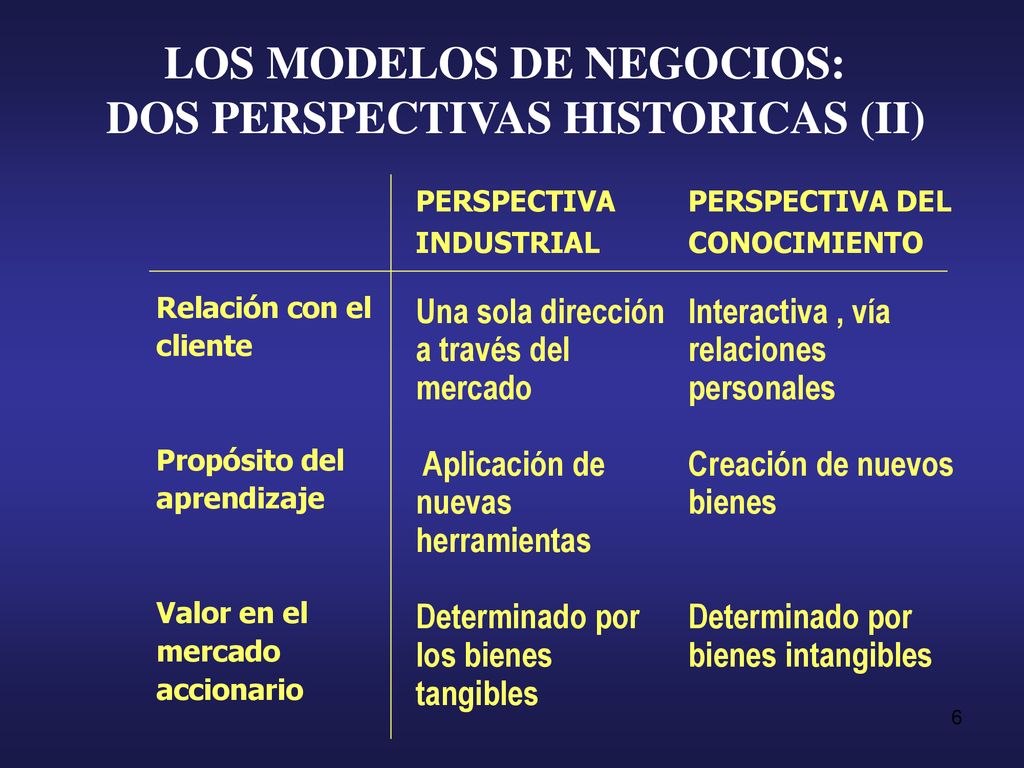 LOS MODELOS DE NEGOCIOS:
DOS PERSPECTIVAS HISTORICAS (II)

| | PERSPECTIVA INDUSTRIAL | PERSPECTIVA DEL CONOCIMIENTO |
|---|---|---|
| Relación con el cliente | Una sola dirección a través del mercado | Interactiva , vía relaciones personales |
| Propósito del aprendizaje | Aplicación de nuevas herramientas | Creación de nuevos bienes |
| Valor en el mercado accionario | Determinado por los bienes tangibles | Determinado por bienes intangibles |

6